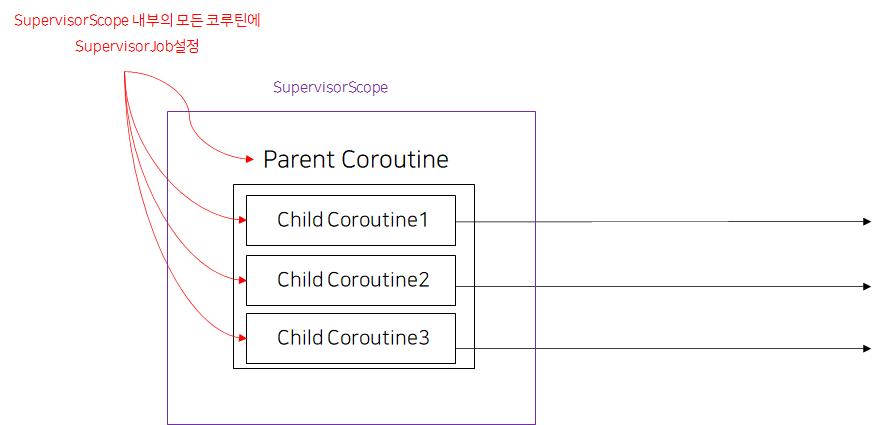 SupervisorScope 내부의 모든 코루틴에
SupervisorJob설정

SupervisorScope

Parent Coroutine

Child Coroutine1

Child Coroutine2

Child Coroutine3